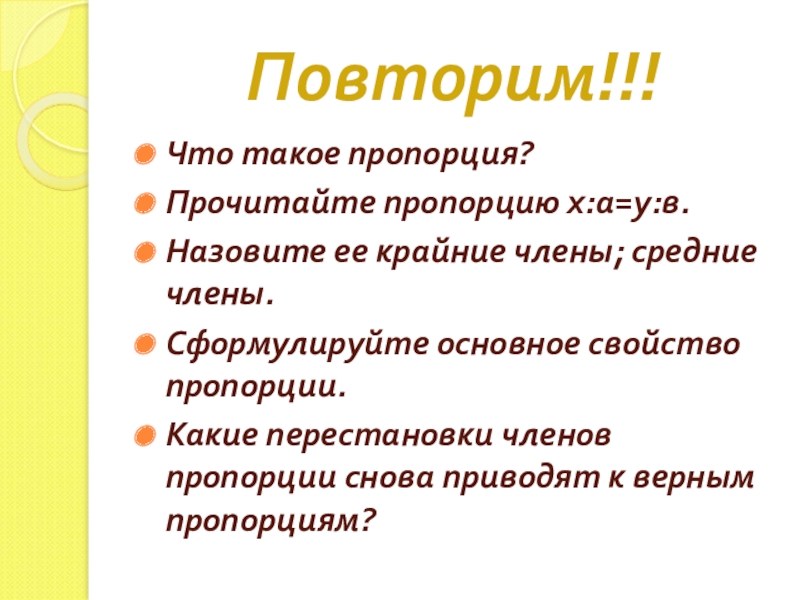 Повторим!!!

Что такое пропорция?

Прочитайте пропорцию х:а=у:в.

Назовите ее крайние члены; средние члены.

Сформулируйте основное свойство пропорции.

Какие перестановки членов пропорции снова приводят к верным пропорциям?